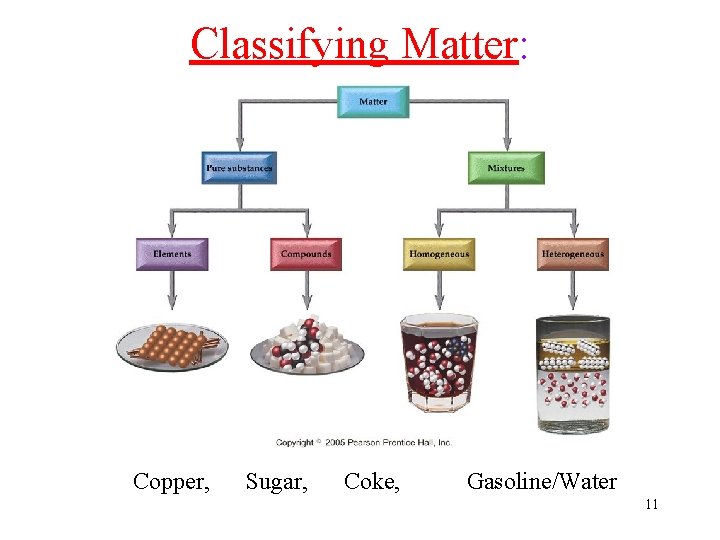 Classifying Matter:

Matter

Pure substances

Mixtures

Elements

Compounds

Homogeneous

Heterogeneous

Copyright © 2005 Pearson Prentice Hall, Inc.

Copper, Sugar, Coke, Gasoline/Water

11